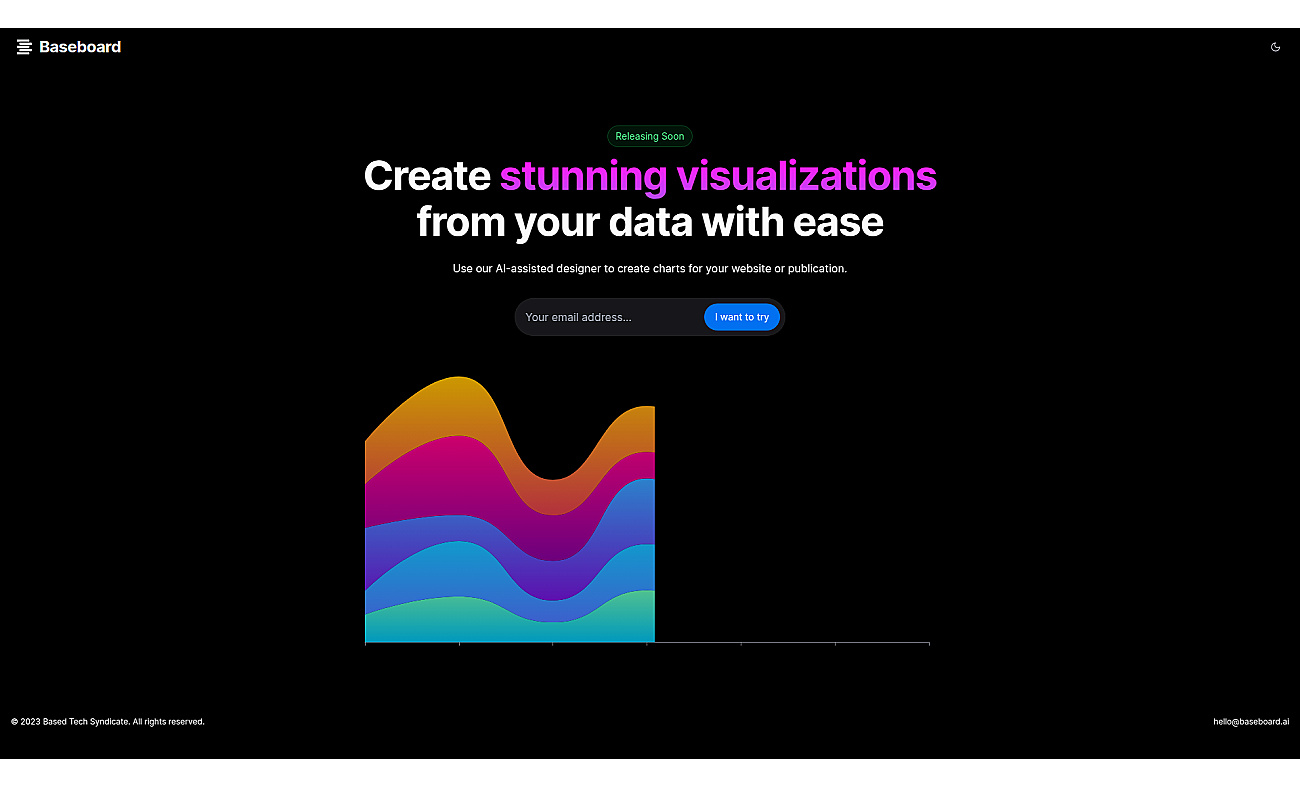 Baseboard

Releasing Soon

Create stunning visualizations from your data with ease

Use our AI-assisted designer to create charts for your website or publication.

Your email address...

I want to try

© 2023 Based Tech Syndicate. All rights reserved.

hello@baseboard.ai